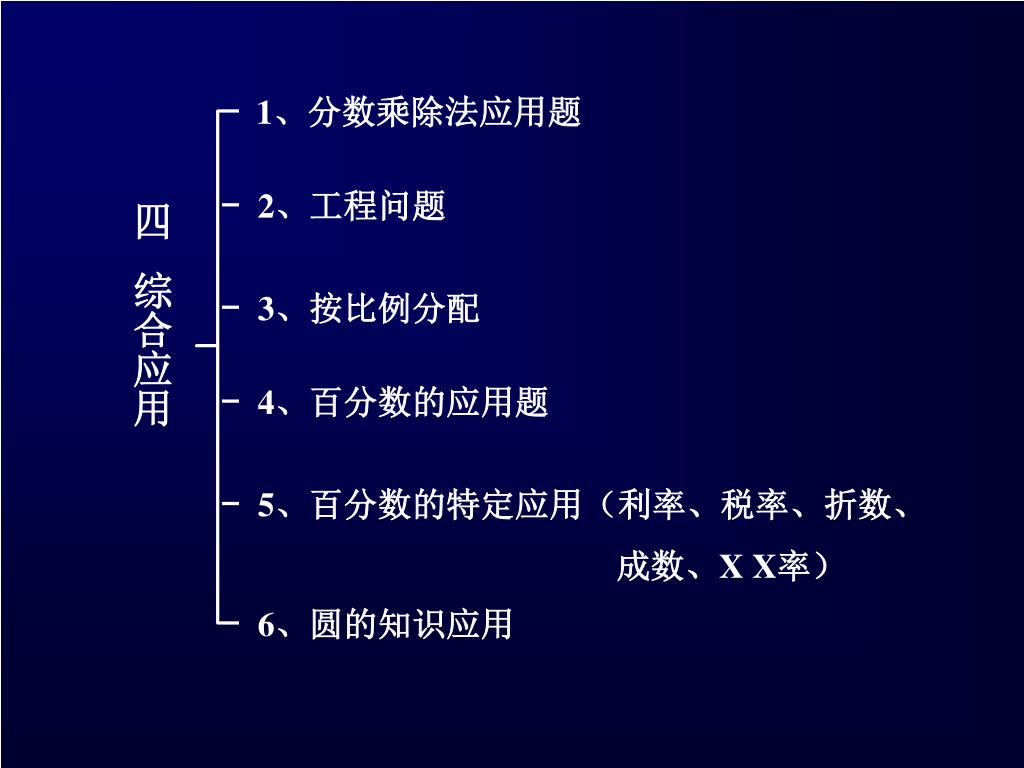 四 综合应用

1、分数乘除法应用题

2、工程问题

3、按比例分配

4、百分数的应用题

5、百分数的特定应用（利率、税率、折数、成数、X X率）

6、圆的知识应用